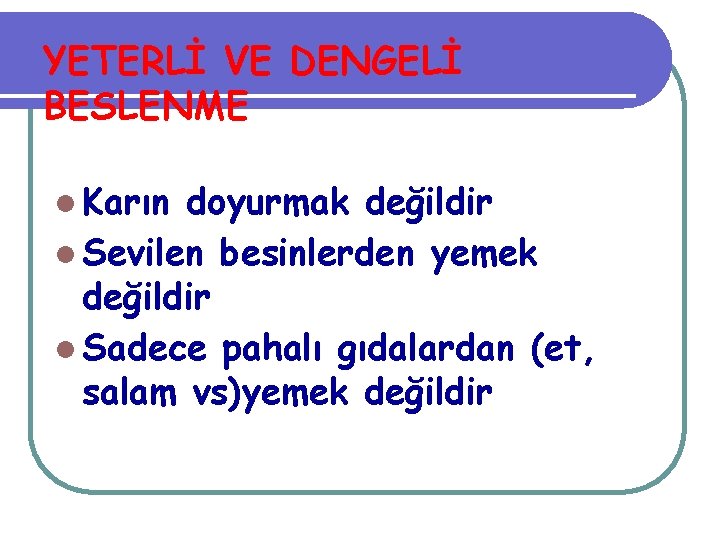 YETERLİ VE DENGELİ BESLENME

Karın doyurmak değildir

Sevilen besinlerden yemek değildir

Sadece pahalı gıdalardan (et, salam vs)yemek değildir